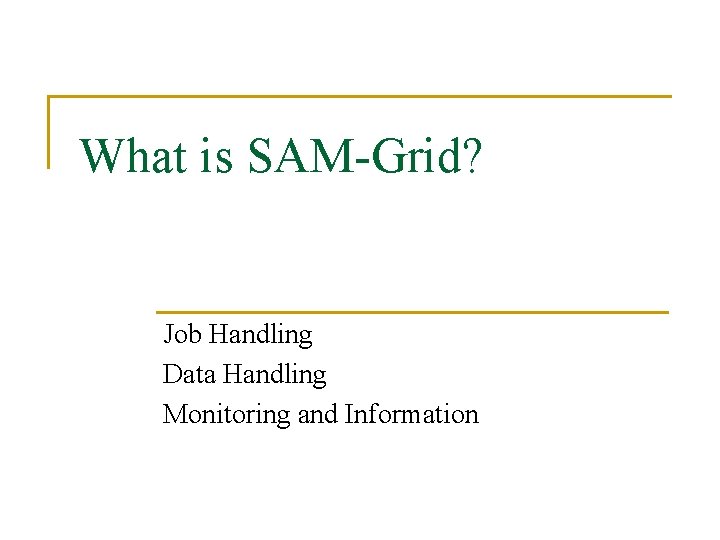 What is SAM-Grid?

Job Handling
Data Handling
Monitoring and Information